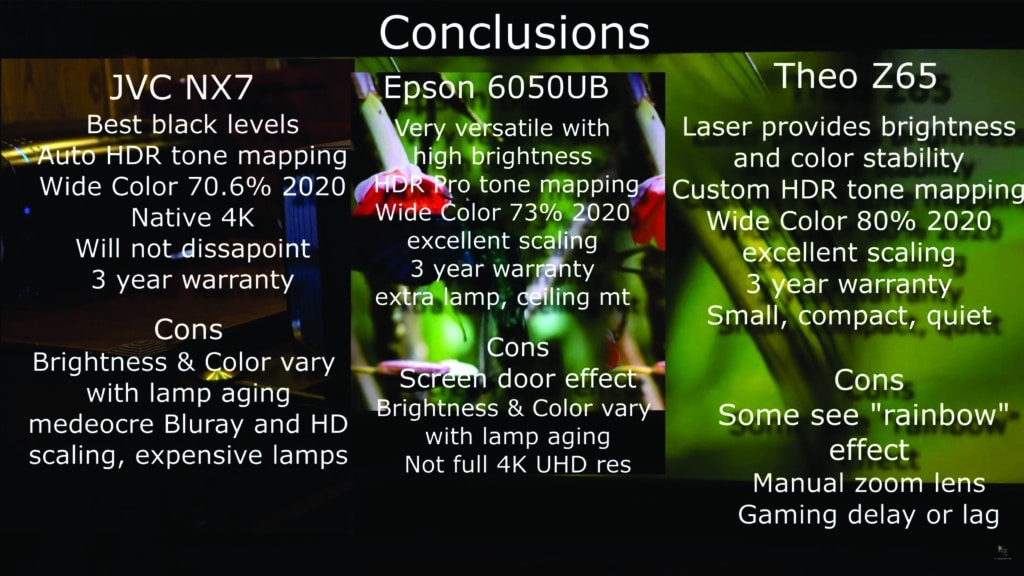 Conclusions

JVC NX7
Best black levels
Auto HDR tone mapping
Wide Color 70.6% 2020
Native 4K
Will not dissapoint
3 year warranty

Cons
Brightness & Color vary with lamp aging
medeocre Bluray and HD scaling, expensive lamps

Epson 6050UB
Very versatile with high brightness
HDR Pro tone mapping
Wide Color 73% 2020
excellent scaling
3 year warranty
extra lamp, ceiling mt

Cons
Screen door effect
Brightness & Color vary with lamp aging
Not full 4K UHD res

Theo Z65
Laser provides brightness and color stability
Custom HDR tone mapping
Wide Color 80% 2020
excellent scaling
3 year warranty
Small, compact, quiet

Cons
Some see "rainbow" effect
Manual zoom lens
Gaming delay or lag